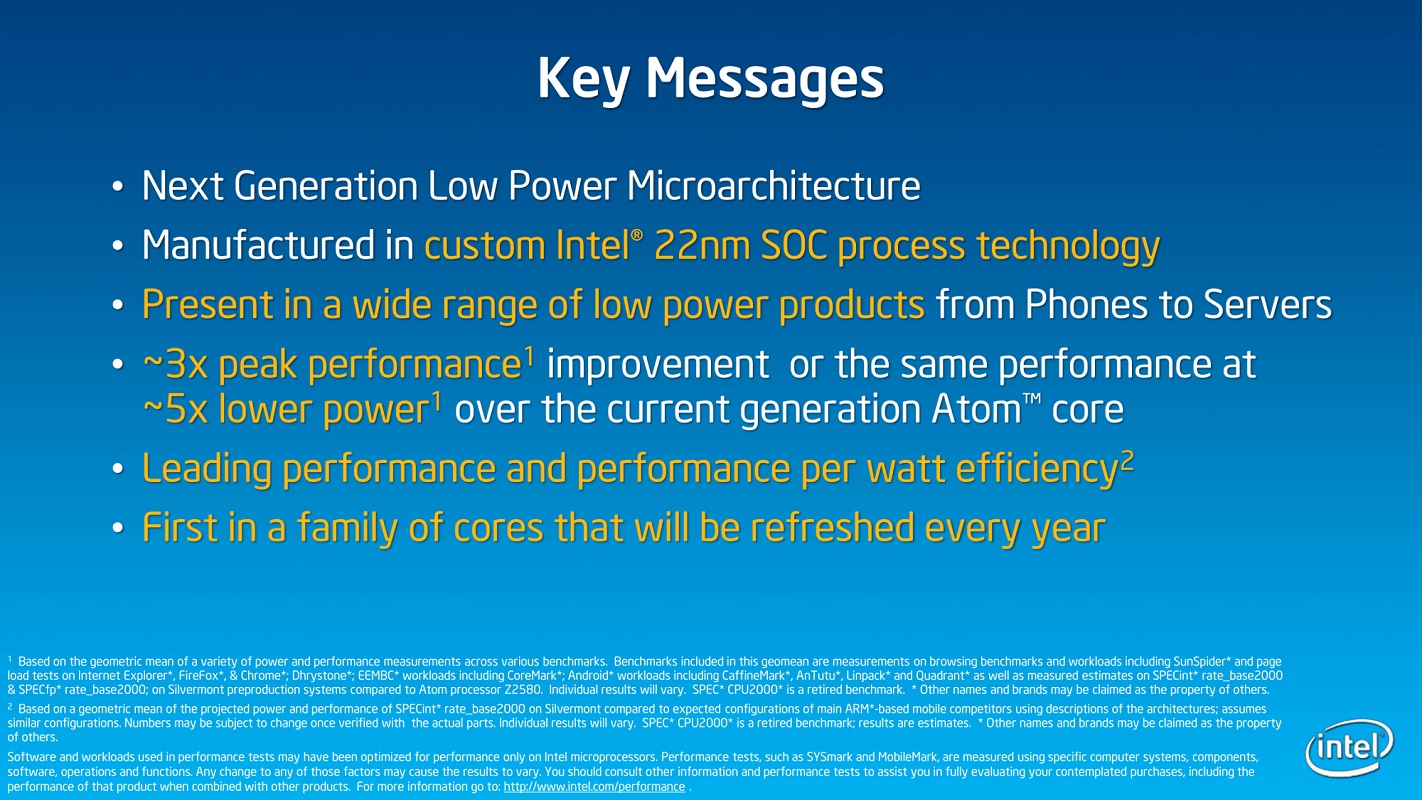 Key Messages

• Next Generation Low Power Microarchitecture

• Manufactured in custom Intel® 22nm SOC process technology

• Present in a wide range of low power products from Phones to Servers

• ~3x peak performance$^1$ improvement or the same performance at ~5x lower power$^1$ over the current generation Atom™ core

• Leading performance and performance per watt efficiency$^2$

• First in a family of cores that will be refreshed every year

$^1$ Based on the geometric mean of a variety of power and performance measurements across various benchmarks. Benchmarks included in this geomean are measurements on browsing benchmarks and workloads including SunSpider* and page load tests on Internet Explorer*, FireFox*, & Chrome*; Dhrystone*; EEMBC* workloads including CoreMark*; Android* workloads including CaffineMark*, AnTutu*, Linpack* and Quadrant* as well as measured estimates on SPECint* rate_base2000 & SPECfp* rate_base2000; on Silvermont preproduction systems compared to Atom processor Z2580. Individual results will vary. SPEC* CPU2000* is a retired benchmark. * Other names and brands may be claimed as the property of others.

$^2$ Based on a geometric mean of the projected power and performance of SPECint* rate_base2000 on Silvermont compared to expected configurations of main ARM*-based mobile competitors using descriptions of the architectures; assumes similar configurations. Numbers may be subject to change once verified with the actual parts. Individual results will vary. SPEC* CPU2000* is a retired benchmark; results are estimates. * Other names and brands may be claimed as the property of others.

Software and workloads used in performance tests may have been optimized for performance only on Intel microprocessors. Performance tests, such as SYSmark and MobileMark, are measured using specific computer systems, components, software, operations and functions. Any change to any of those factors may cause the results to vary. You should consult other information and performance tests to assist you in fully evaluating your contemplated purchases, including the performance of that product when combined with other products. For more information go to: http://www.intel.com/performance .

intel